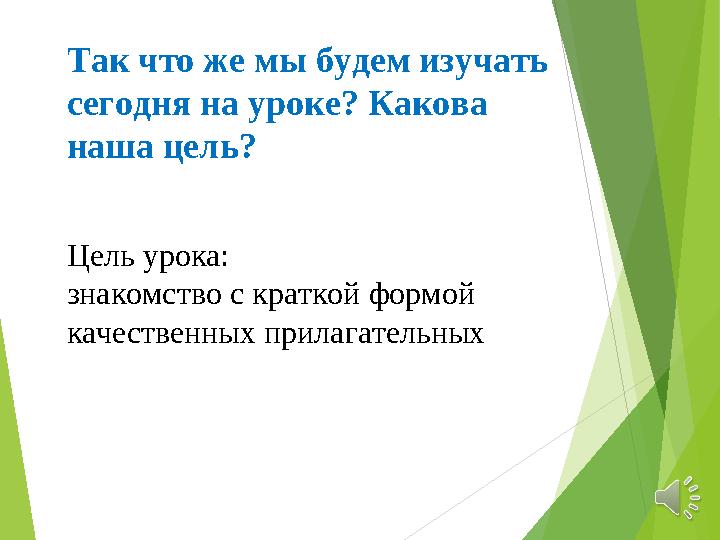 Так что же мы будем изучать сегодня на уроке? Какова наша цель?

Цель урока:
знакомство с краткой формой качественных прилагательных